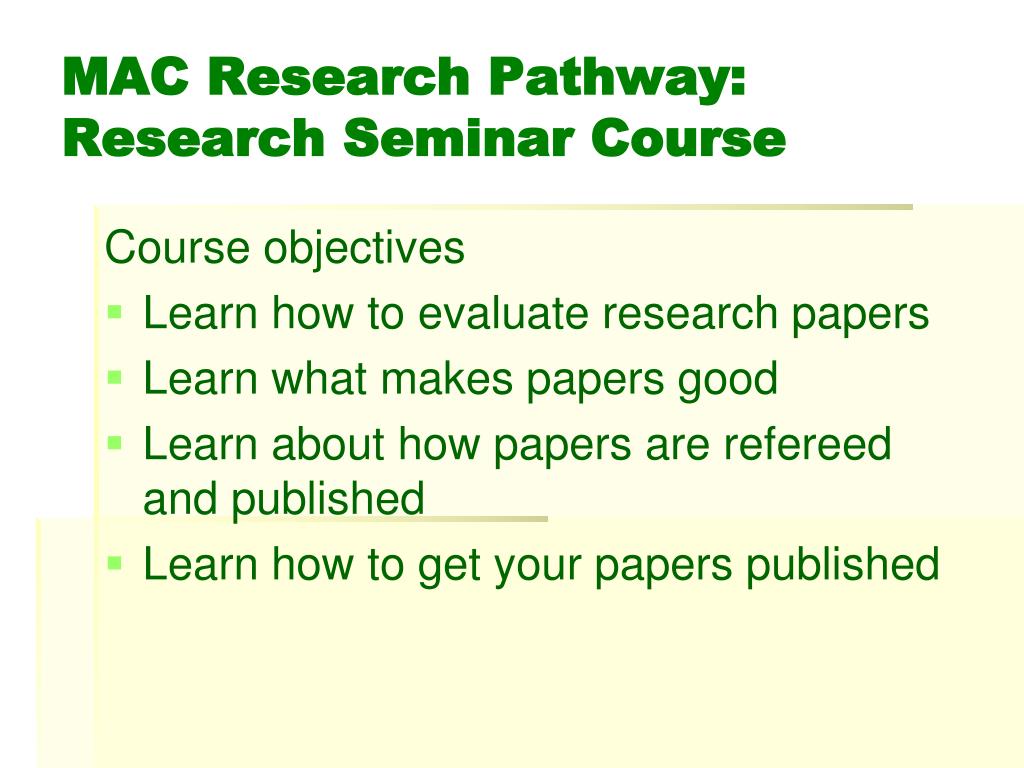 MAC Research Pathway: Research Seminar Course

Course objectives

- Learn how to evaluate research papers
- Learn what makes papers good
- Learn about how papers are refereed and published
- Learn how to get your papers published